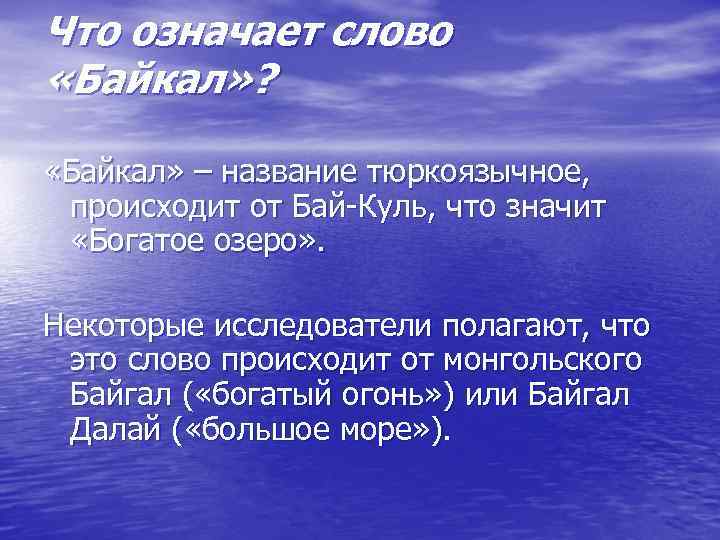 Что означает слово «Байкал»?

«Байкал» – название тюркоязычное, происходит от Бай-Куль, что значит «Богатое озеро».

Некоторые исследователи полагают, что это слово происходит от монгольского Байгал («богатый огонь») или Байгал Далай («большое море»).